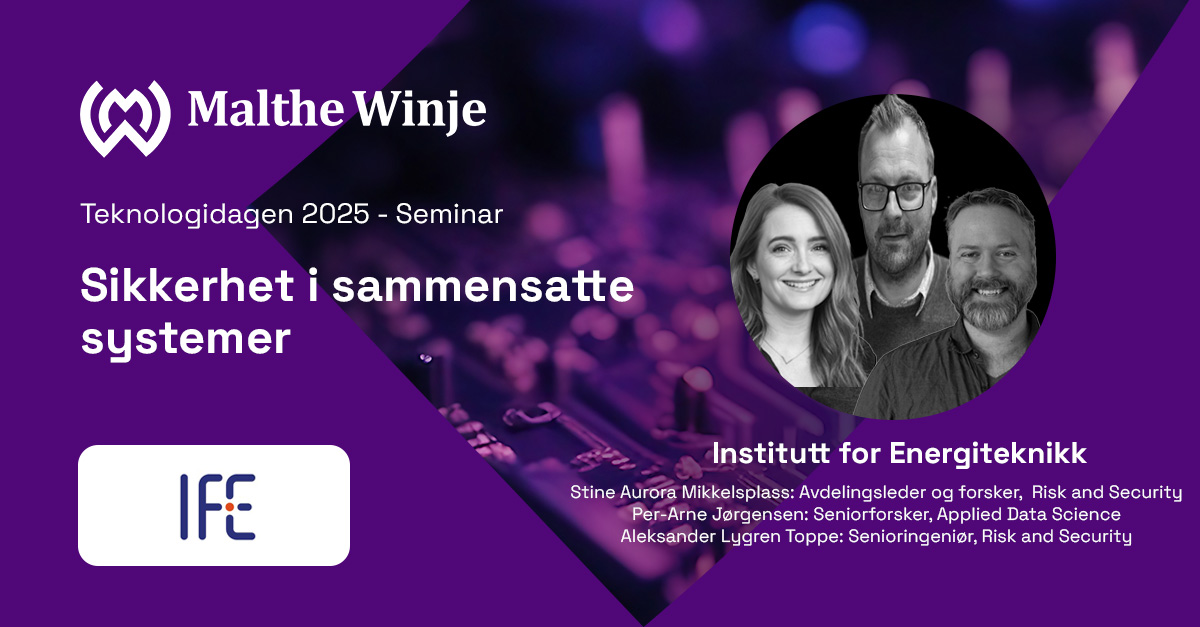 Malthe Winje

Teknologidagen 2025 - Seminar

Sikkerhet i sammensatte systemer

IFE

Institutt for Energiteknikk

Stine Aurora Mikkelsplass: Avdelingsleder og forsker, Risk and Security
Per-Arne Jørgensen: Seniorforsker, Applied Data Science
Aleksander Lygren Toppe: Senioringeniør, Risk and Security